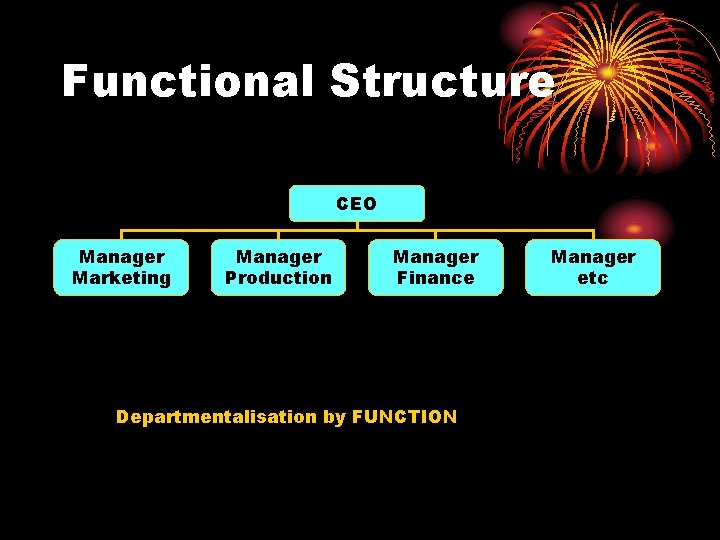 Functional Structure

CEO

Manager Marketing

Manager Production

Manager Finance

Manager etc

Departmentalisation by FUNCTION